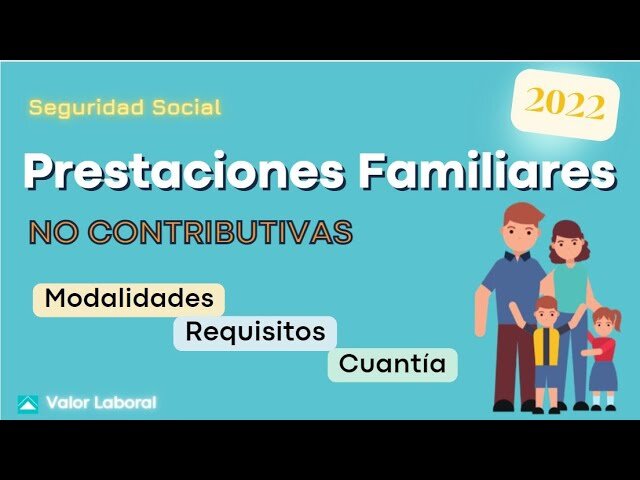 Seguridad Social

2022

Prestaciones Familiares

NO CONTRIBUTIVAS

Modalidades

Requisitos

Cuantía

Valor Laboral